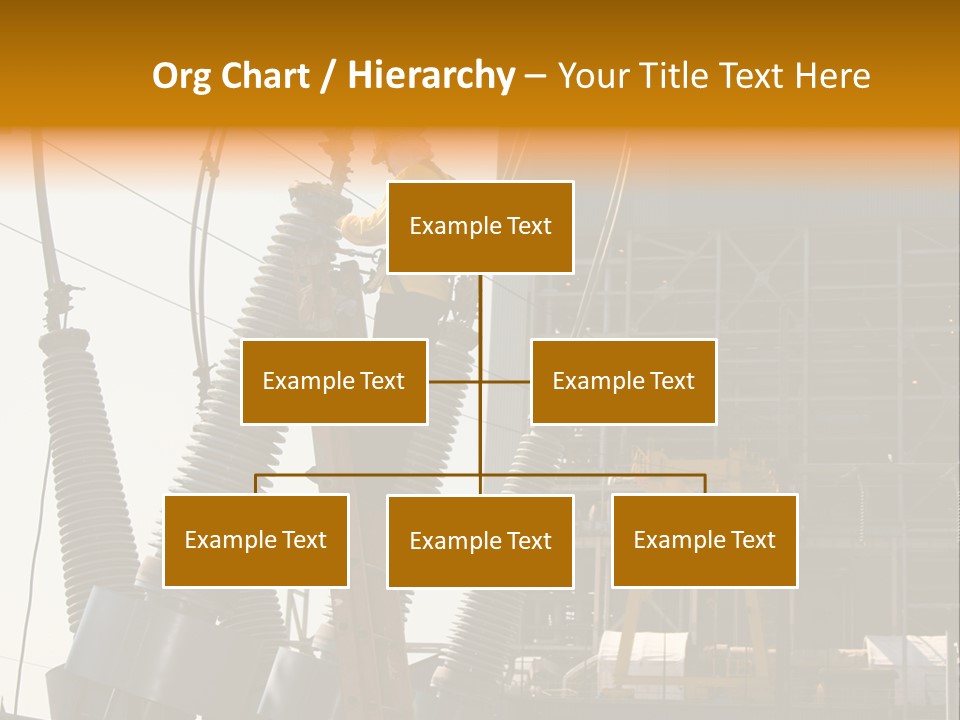 Org Chart / Hierarchy – Your Title Text Here

Example Text

Example Text

Example Text

Example Text

Example Text

Example Text